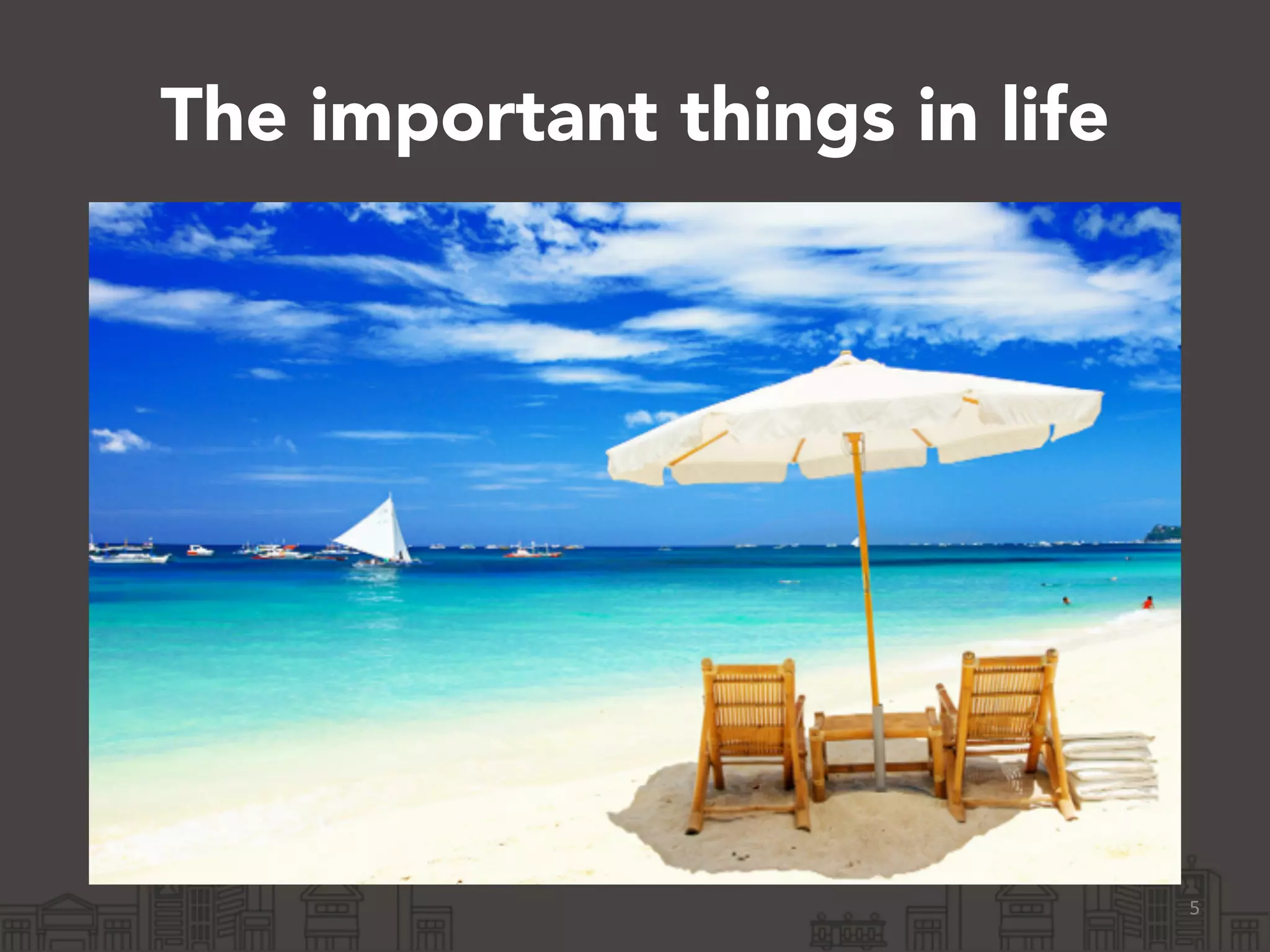 The important things in life

5